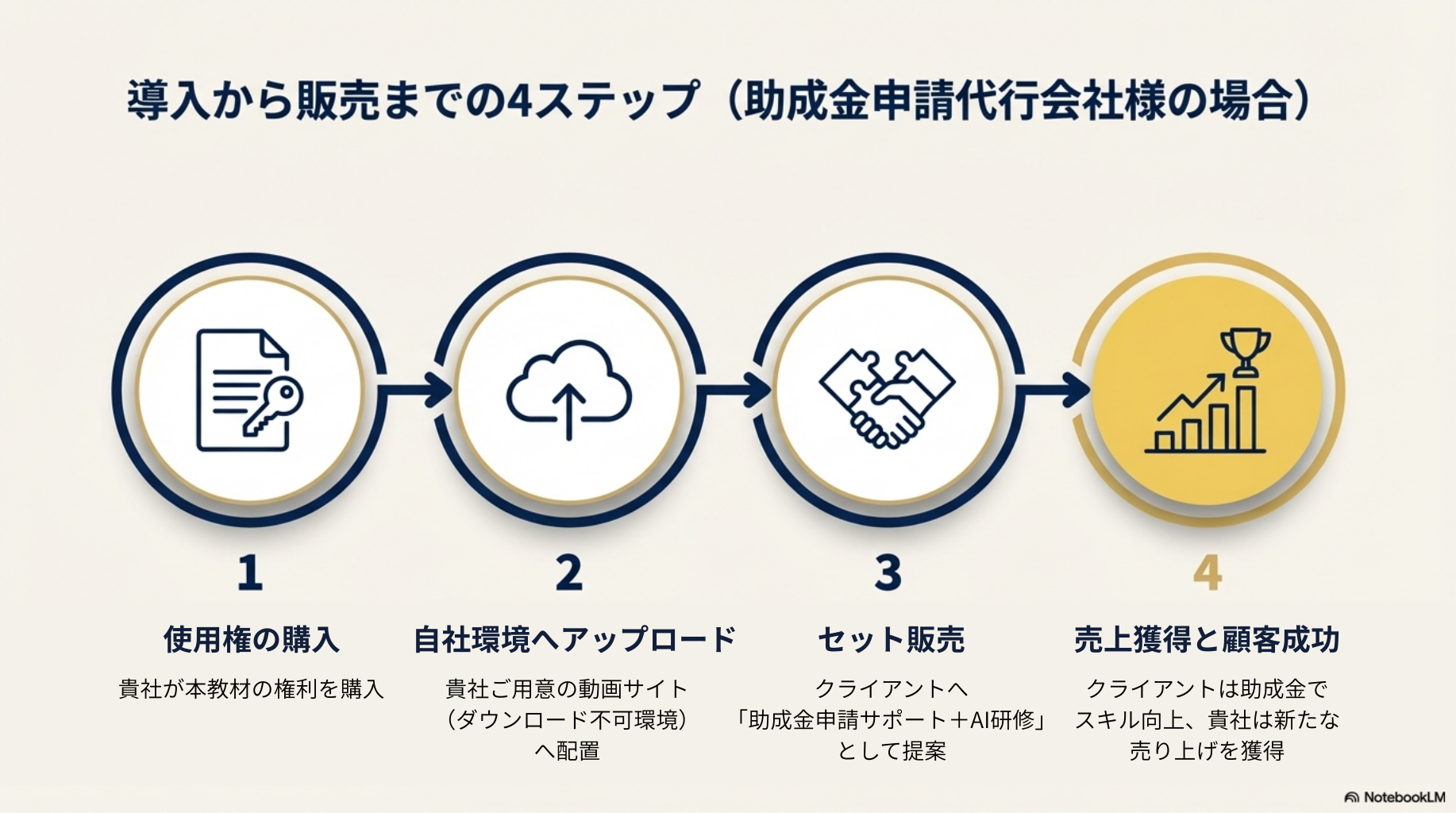 導入から販売までの4ステップ（助成金申請代行会社様の場合）

1

使用権の購入

貴社が本教材の権利を購入

2

自社環境へアップロード

貴社ご用意の動画サイト（ダウンロード不可環境）へ配置

3

セット販売

クライアントへ「助成金申請サポート＋AI研修」として提案

4

売上獲得と顧客成功

クライアントは助成金でスキル向上、貴社は新たな売り上げを獲得

NotebookLM